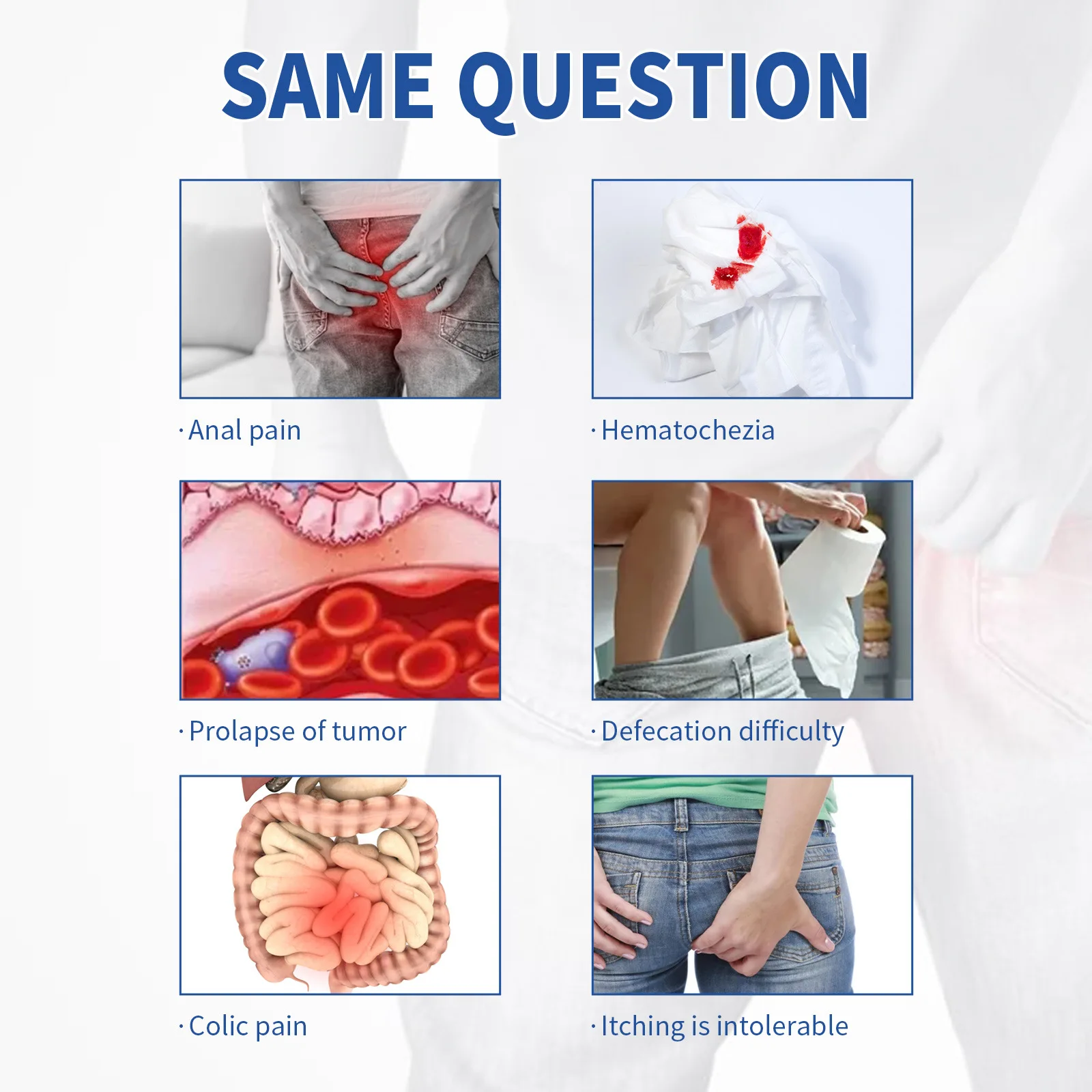 SAME QUESTION

· Anal pain

· Hematochezia

· Prolapse of tumor

· Defecation difficulty

· Colic pain

· Itching is intolerable